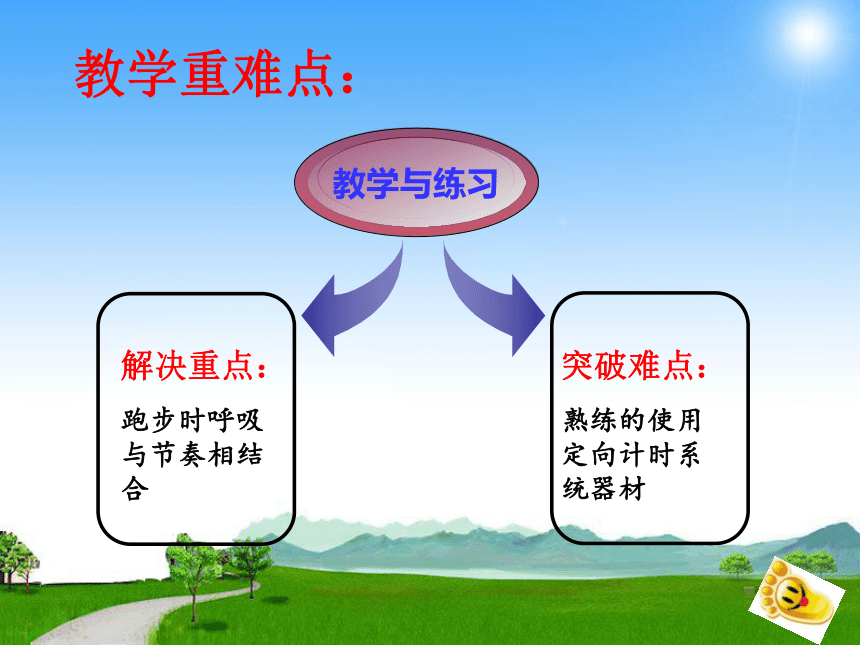 教学重难点：

教学与练习

解决重点：

跑步时呼吸与节奏相结合

突破难点：

熟练的使用定向计时系统器材